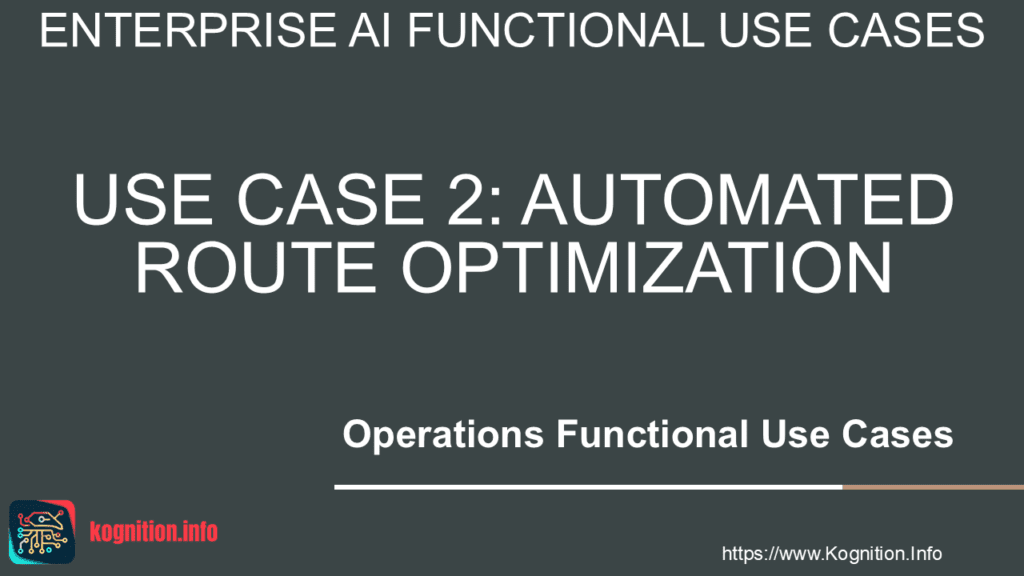 ENTERPRISE AI FUNCTIONAL USE CASES

USE CASE 2: AUTOMATED ROUTE OPTIMIZATION

Operations Functional Use Cases

kognition.info

https://www.Kognition.Info